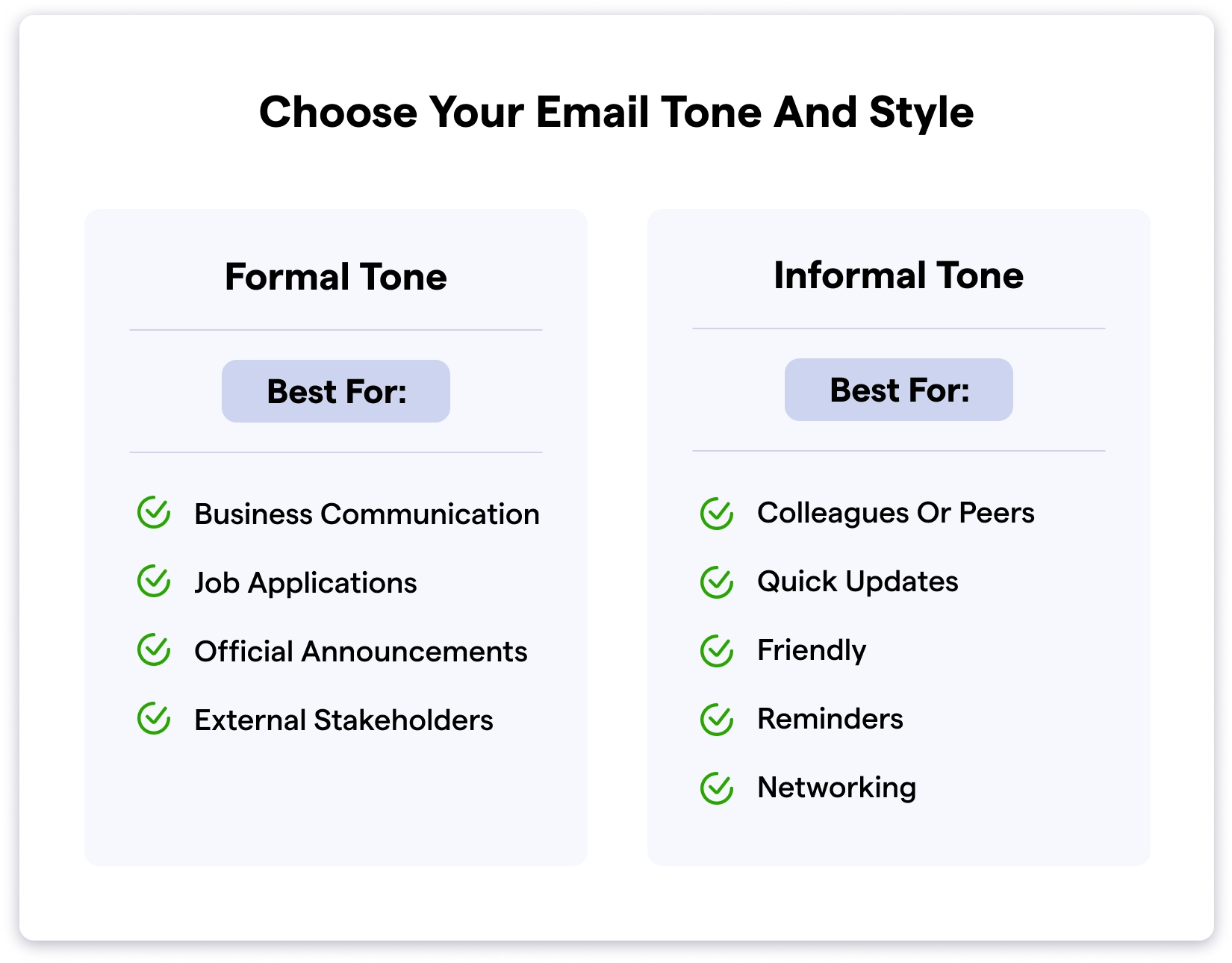 Choose Your Email Tone And Style

Formal Tone

Best For:

Business Communication

Job Applications

Official Announcements

External Stakeholders

Informal Tone

Best For:

Colleagues Or Peers

Quick Updates

Friendly

Reminders

Networking